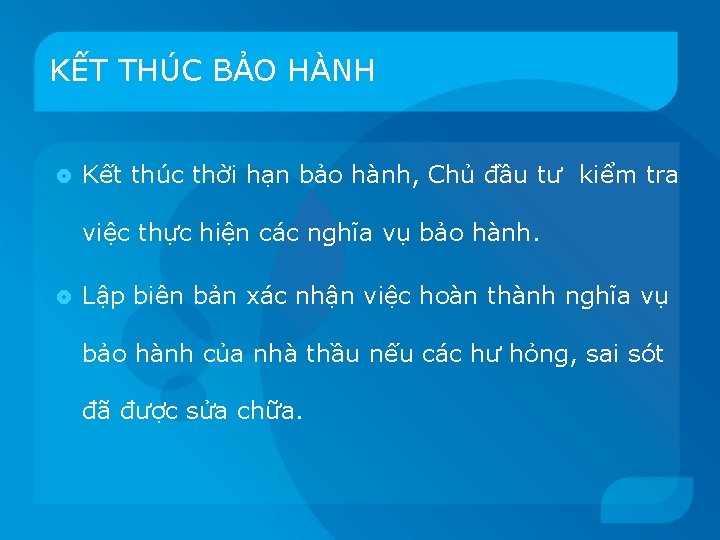 KẾT THÚC BẢO HÀNH

Kết thúc thời hạn bảo hành, Chủ đầu tư  kiểm tra việc thực hiện các nghĩa vụ bảo hành.

Lập biên bản xác nhận việc hoàn thành nghĩa vụ bảo hành của nhà thầu nếu các hư hỏng, sai sót đã được sửa chữa.